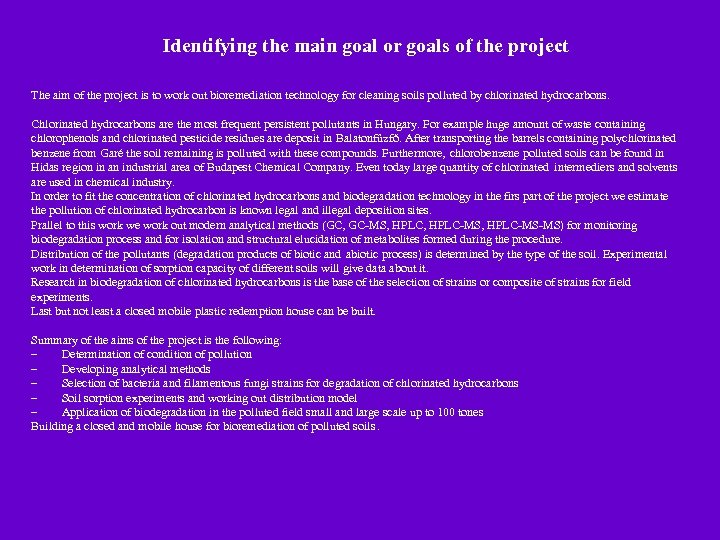 Identifying the main goal or goals of the project

The aim of the project is to work out bioremediation technology for cleaning soils polluted by chlorinated hydrocarbons.

Chlorinated hydrocarbons are the most frequent persistent pollutants in Hungary. For example huge amount of waste containing chlorophenols and chlorinated pesticide residues are deposit in Balatonfűzfő. After transporting the barrels containing polychlorinated benzene from Garé the soil remaining is polluted with these compounds. Furthermore, chlorobenzene polluted soils can be found in Hidas region in an industrial area of Budapest Chemical Company. Even today large quantity of chlorinated intermediers and solvents are used in chemical industry.
In order to fit the concentration of chlorinated hydrocarbons and biodegradation technology in the firs part of the project we estimate the pollution of chlorinated hydrocarbon is known legal and illegal deposition sites.
Prallel to this work we work out modern analytical methods (GC, GC-MS, HPLC, HPLC-MS, HPLC-MS-MS) for monitoring biodegradation process and for isolation and structural elucidation of metabolites formed during the procedure.
Distribution of the pollutants (degradation products of biotic and abiotic process) is determined by the type of the soil. Experimental work in determination of sorption capacity of different soils will give data about it.
Research in biodegradation of chlorinated hydrocarbons is the base of the selection of strains or composite of strains for field experiments.
Last but not least a closed mobile plastic redemption house can be built.

Summary of the aims of the project is the following:
– Determination of condition of pollution
– Developing analytical methods
– Selection of bacteria and filamentous fungi strains for degradation of chlorinated hydrocarbons
– Soil sorption experiments and working out distribution model
– Application of biodegradation in the polluted field small and large scale up to 100 tones
Building a closed and mobile house for bioremediation of polluted soils.